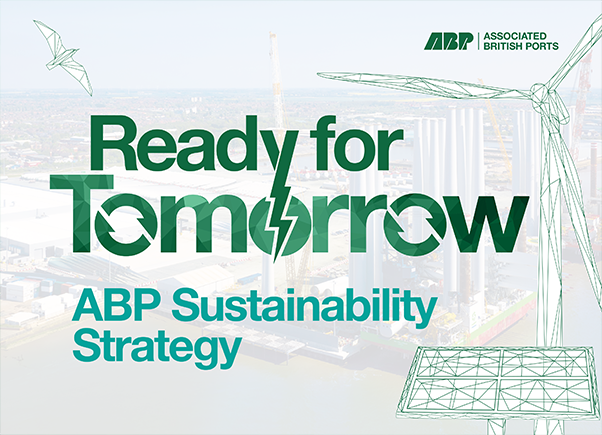 ABP | ASSOCIATED BRITISH PORTS

Ready for Tomorrow

ABP Sustainability Strategy